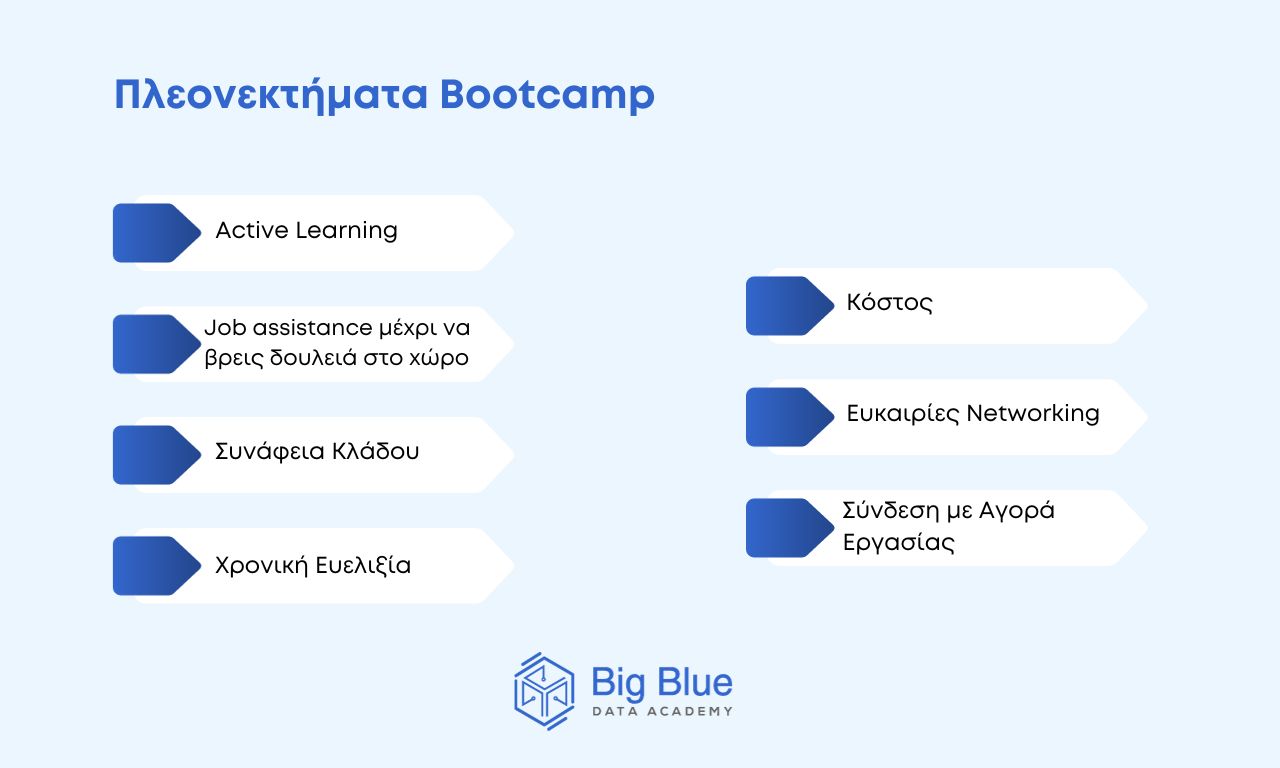 Πλεονεκτήματα Bootcamp

Active Learning

Job assistance μέχρι να βρεις δουλειά στο χώρο

Συνάφεια Κλάδου

Χρονική Ευελιξία

Κόστος

Ευκαιρίες Networking

Σύνδεση με Αγορά Εργασίας

Big Blue
DATA ACADEMY